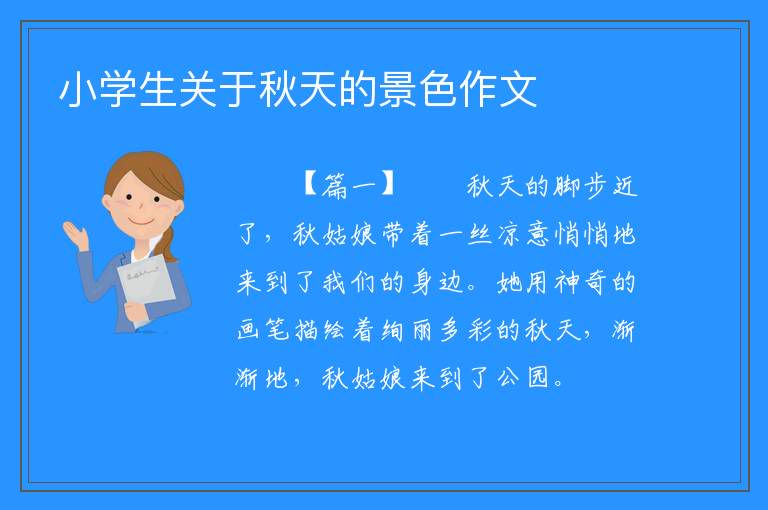 小学生关于秋天的景色作文

【篇一】　秋天的脚步近了，秋姑娘带着一丝凉意悄悄地来到了我们的身边。她用神奇的画笔描绘着绚丽多彩的秋天，渐渐地，秋姑娘来到了公园。